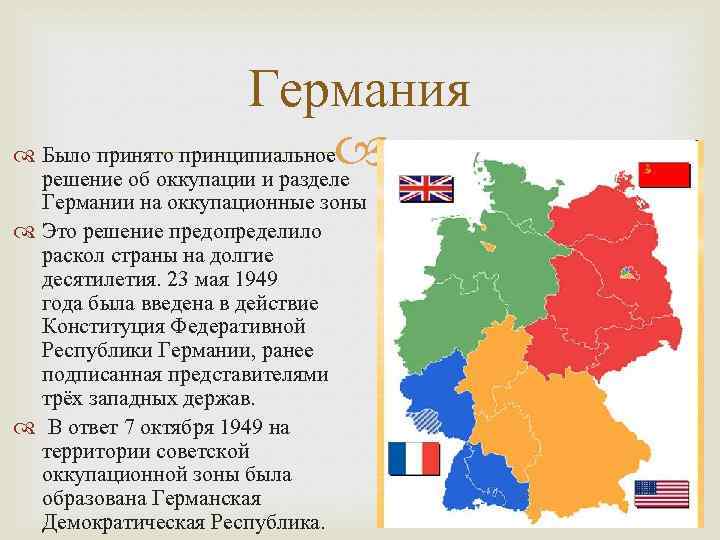 Германия

Было принято принципиальное решение об оккупации и разделе Германии на оккупационные зоны

Это решение предопределило раскол страны на долгие десятилетия. 23 мая 1949 года была введена в действие Конституция Федеративной Республики Германии, ранее подписанная представителями трёх западных держав.

В ответ 7 октября 1949 на территории советской оккупационной зоны была образована Германская Демократическая Республика.